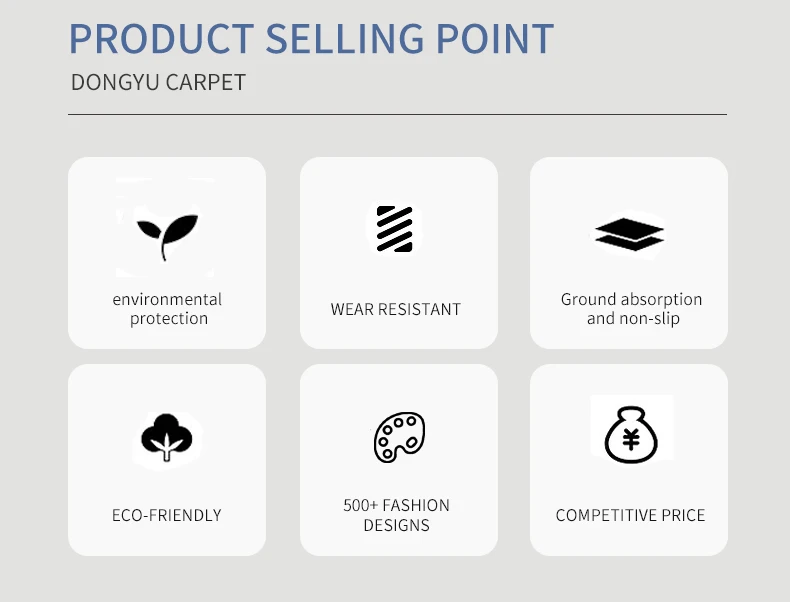 PRODUCT SELLING POINT
DONGYU CARPET

environmental protection

WEAR RESISTANT

Ground absorption and non-slip

ECO-FRIENDLY

500+ FASHION DESIGNS

¥

COMPETITIVE PRICE